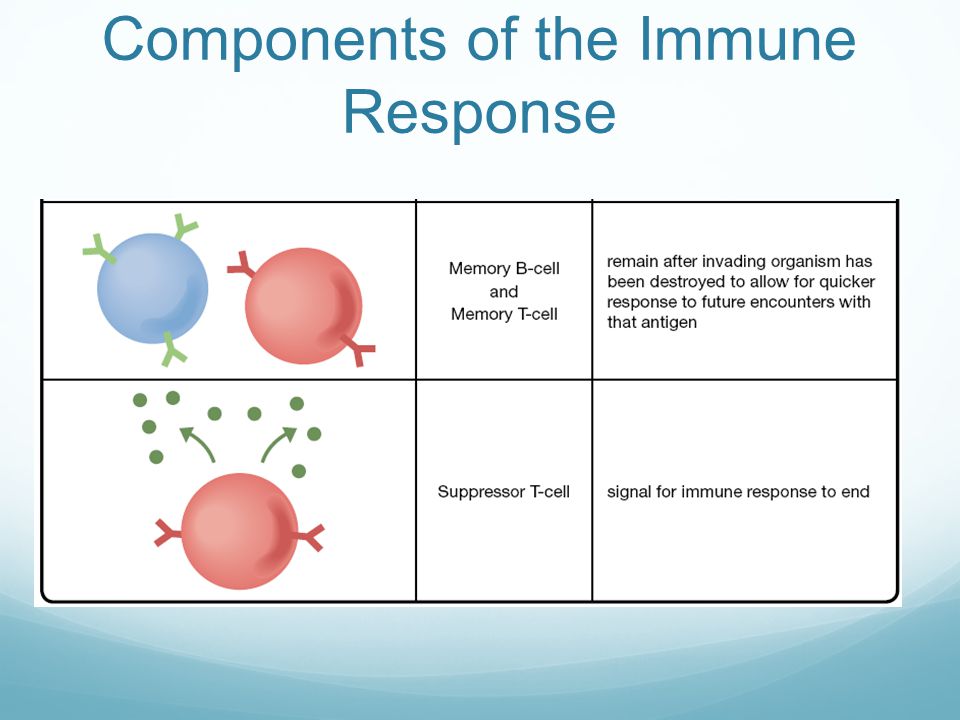 Components of the Immune Response

| | | |
|---|---|---|
| | Memory B-cell and Memory T-cell | remain after invading organism has been destroyed to allow for quicker response to future encounters with that antigen |
| | Suppressor T-cell | signal for immune response to end |